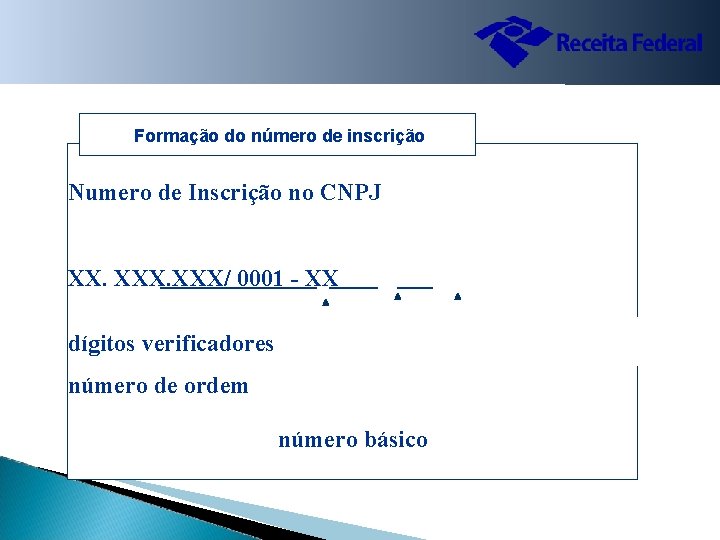 Receita Federal

Formação do número de inscrição

Numero de Inscrição no CNPJ

XX. XXX.XXX/ 0001 - XX

dígitos verificadores

número de ordem

número básico